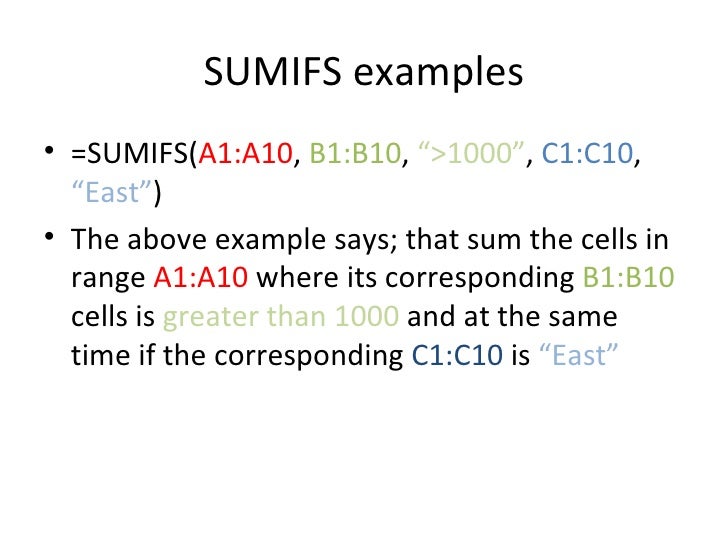 SUMIFS examples

• =SUMIFS(A1:A10, B1:B10, “>1000”, C1:C10, “East”)

• The above example says; that sum the cells in range A1:A10 where its corresponding B1:B10 cells is greater than 1000 and at the same time if the corresponding C1:C10 is “East”